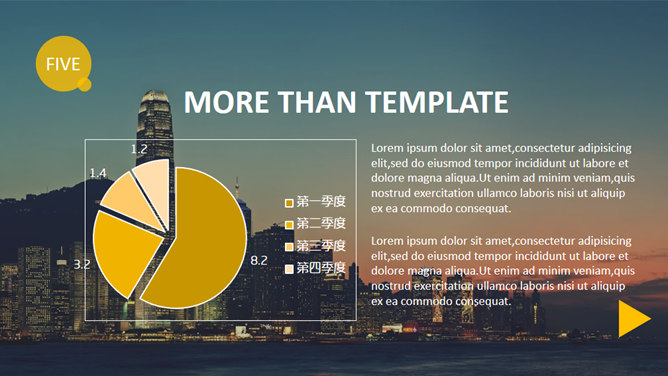 FIVE

MORE THAN TEMPLATE

1.2

1.4

3.2

8.2

第一季度
第二季度
第三季度
第四季度

Lorem ipsum dolor sit amet,consectetur adipisicing elit,sed do eiusmod tempor incididunt ut labore et dolore magna aliqua.Ut enim ad minim veniam,quis nostrud exercitation ullamco laboris nisi ut aliquip ex ea commodo consequat.

Lorem ipsum dolor sit amet,consectetur adipisicing elit,sed do eiusmod tempor incididunt ut labore et dolore magna aliqua.Ut enim ad minim veniam,quis nostrud exercitation ullamco laboris nisi ut aliquip ex ea commodo consequat.